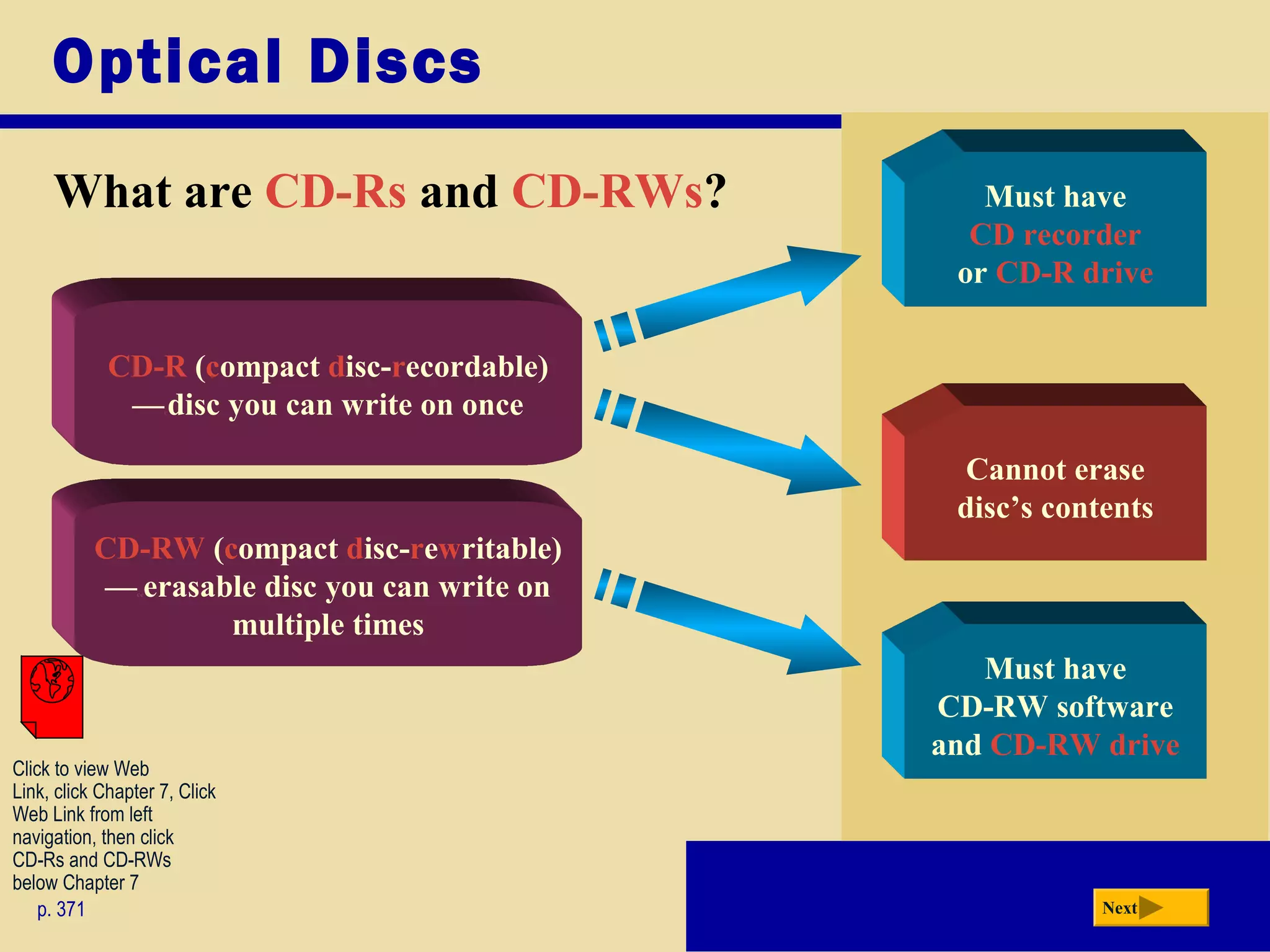 Optical Discs

What are CD-Rs and CD-RWs?

CD-R (compact disc-recordable) —disc you can write on once

CD-RW (compact disc-rewritable) —erasable disc you can write on multiple times

Must have CD recorder or CD-R drive

Cannot erase disc's contents

Must have CD-RW software and CD-RW drive

Click to view Web Link, click Chapter 7, Click Web Link from left navigation, then click CD-Rs and CD-RWs below Chapter 7

p. 371

Next